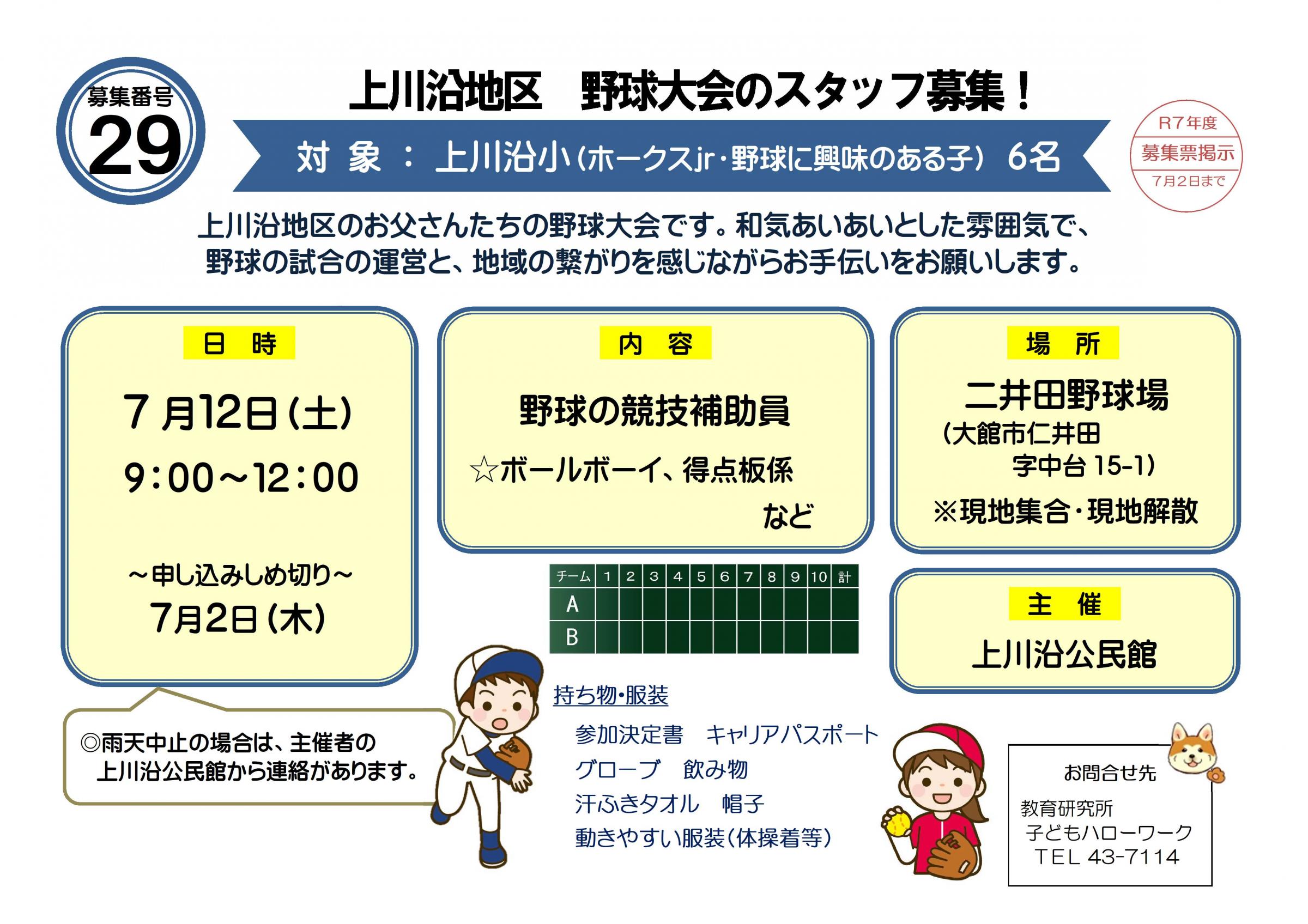 募集番号
29

上川沿地区　野球大会のスタッフ募集！

対 象 ： 上川沿小（ホークスjr・野球に興味のある子） 6名

R7年度
募集票掲示
7月2日まで

上川沿地区のお父さんたちの野球大会です。和気あいあいとした雰囲気で、野球の試合の運営と、地域の繋がりを感じながらお手伝いをお願いします。

日 時

7月12日（土）
9:00～12:00

～申し込みしめ切り～
7月2日（木）

内 容

野球の競技補助員

☆ボールボーイ、得点板係
など

場 所

二井田野球場
（大館市仁井田
字中台 15-1）
※現地集合・現地解散

| チーム | 1 | 2 | 3 | 4 | 5 | 6 | 7 | 8 | 9 | 10 | 計 |
|---|---|---|---|---|---|---|---|---|---|---|---|
| A | | | | | | | | | | | |
| B | | | | | | | | | | | |

主 催

上川沿公民館

◎雨天中止の場合は、主催者の上川沿公民館から連絡があります。

持ち物・服装

参加決定書　キャリアパスポート
グローブ　飲み物
汗ふきタオル　帽子
動きやすい服装（体操着等）

お問合せ先
教育研究所
子どもハローワーク
TEL 43-7114